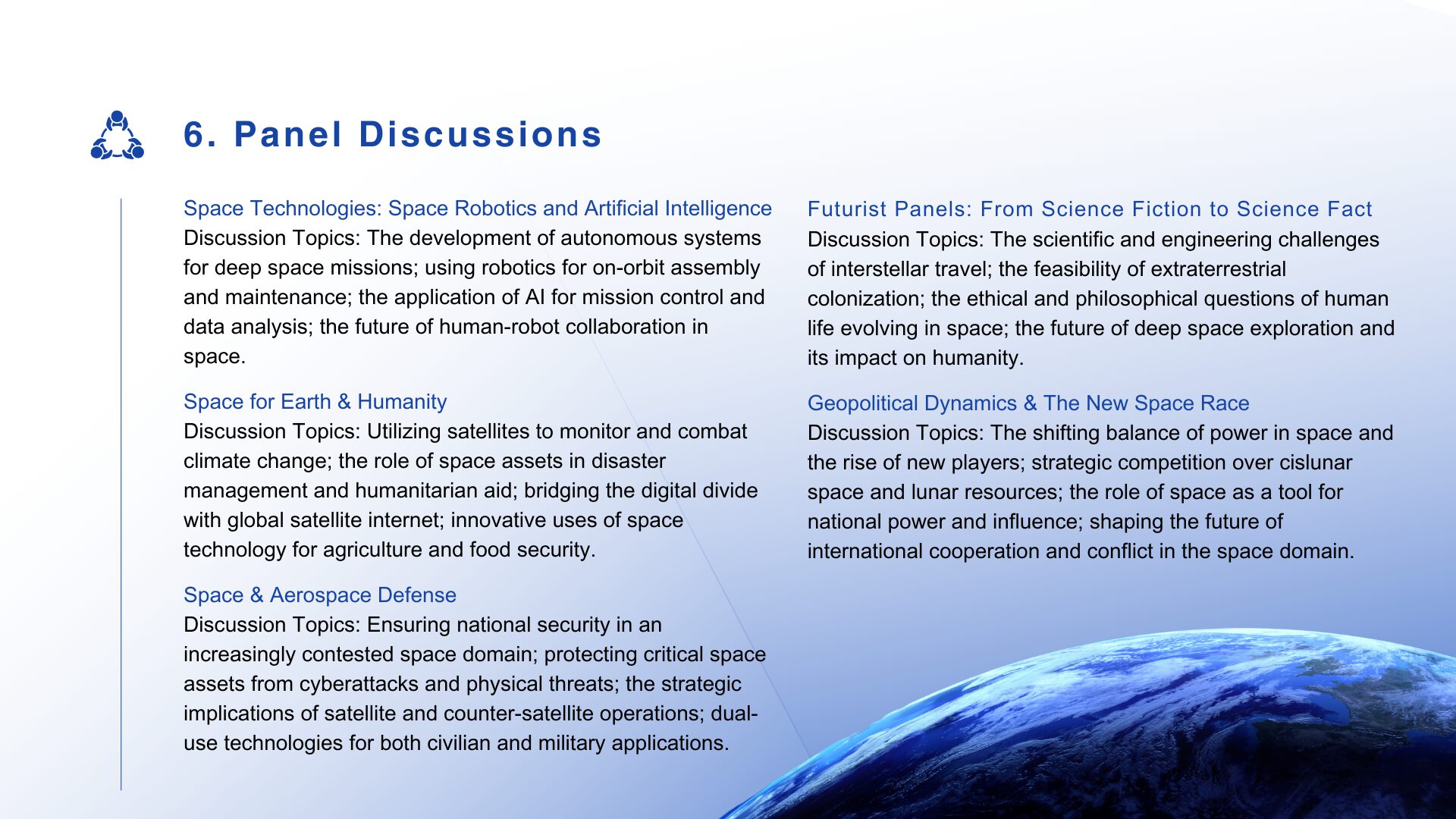 6. Panel Discussions

Space Technologies: Space Robotics and Artificial Intelligence
Discussion Topics: The development of autonomous systems for deep space missions; using robotics for on-orbit assembly and maintenance; the application of AI for mission control and data analysis; the future of human-robot collaboration in space.

Space for Earth & Humanity
Discussion Topics: Utilizing satellites to monitor and combat climate change; the role of space assets in disaster management and humanitarian aid; bridging the digital divide with global satellite internet; innovative uses of space technology for agriculture and food security.

Space & Aerospace Defense
Discussion Topics: Ensuring national security in an increasingly contested space domain; protecting critical space assets from cyberattacks and physical threats; the strategic implications of satellite and counter-satellite operations; dual-use technologies for both civilian and military applications.

Futurist Panels: From Science Fiction to Science Fact
Discussion Topics: The scientific and engineering challenges of interstellar travel; the feasibility of extraterrestrial colonization; the ethical and philosophical questions of human life evolving in space; the future of deep space exploration and its impact on humanity.

Geopolitical Dynamics & The New Space Race
Discussion Topics: The shifting balance of power in space and the rise of new players; strategic competition over cislunar space and lunar resources; the role of space as a tool for national power and influence; shaping the future of international cooperation and conflict in the space domain.